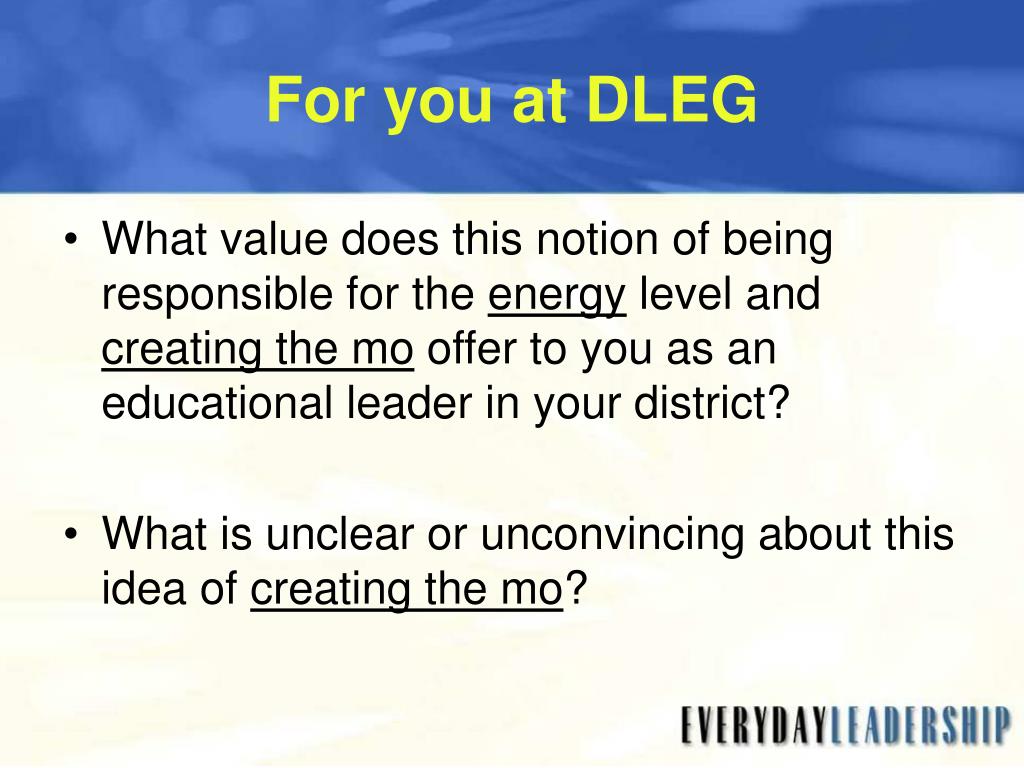 For you at DLEG

• What value does this notion of being responsible for the energy level and creating the mo offer to you as an educational leader in your district?

• What is unclear or unconvincing about this idea of creating the mo?

EVERYDAYLEADERSHIP